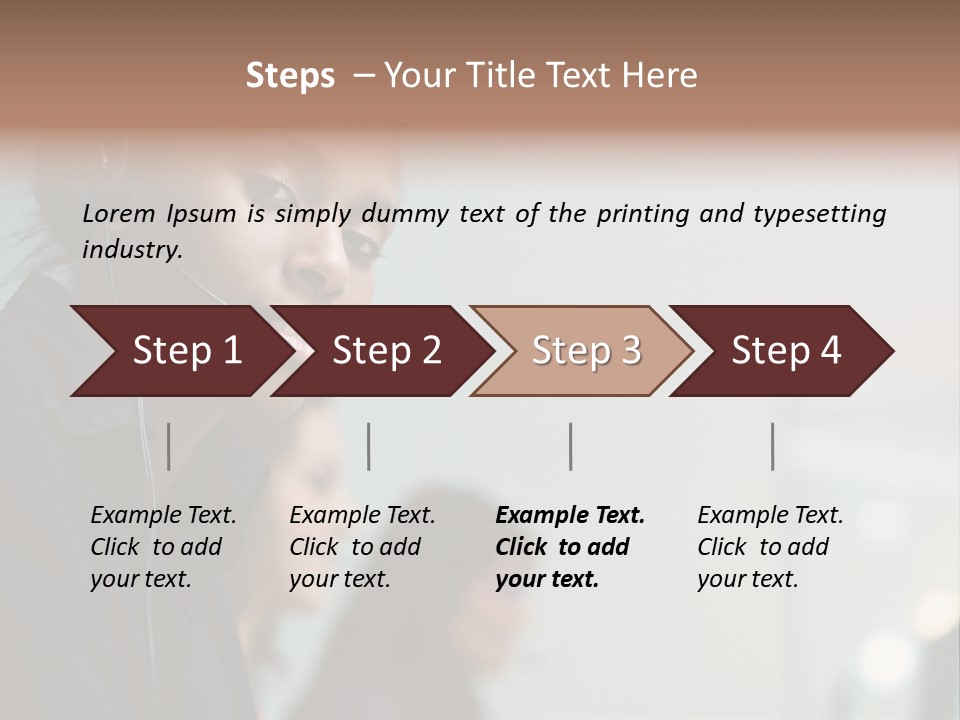 Steps – Your Title Text Here

Lorem Ipsum is simply dummy text of the printing and typesetting industry.

Step 1

Step 2

Step 3

Step 4

Example Text. Click to add your text.

Example Text. Click to add your text.

Example Text. Click to add your text.

Example Text. Click to add your text.